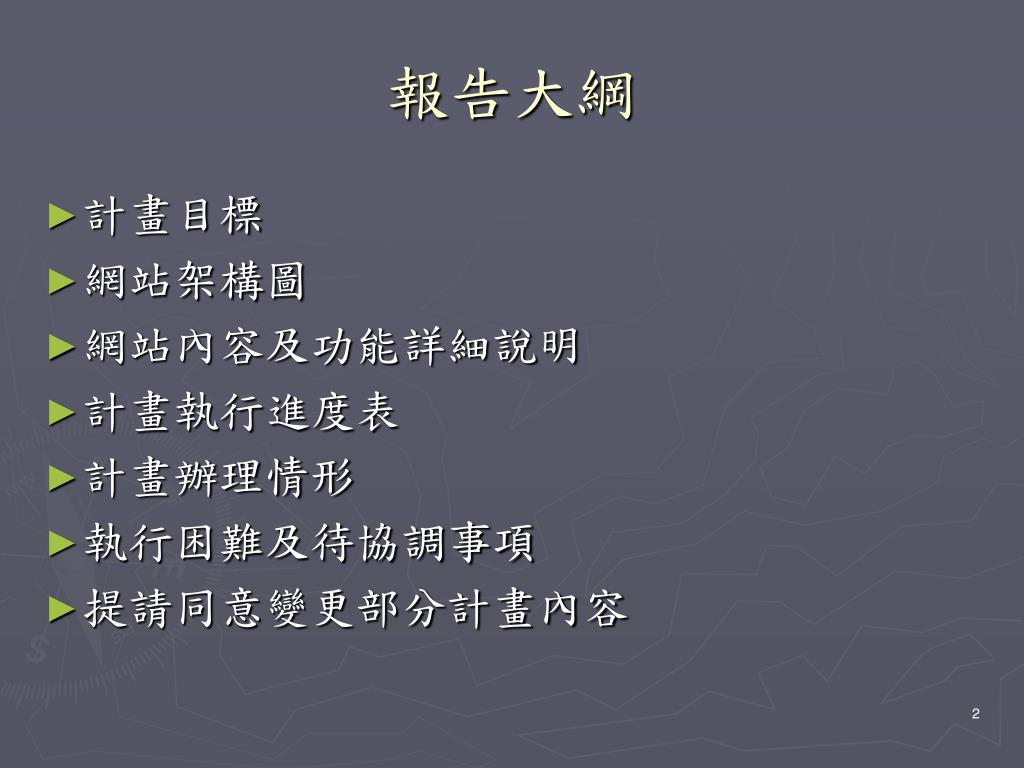 報告大綱

►計畫目標
►網站架構圖
►網站內容及功能詳細說明
►計畫執行進度表
►計畫辦理情形
►執行困難及待協調事項
►提請同意變更部分計畫內容

2